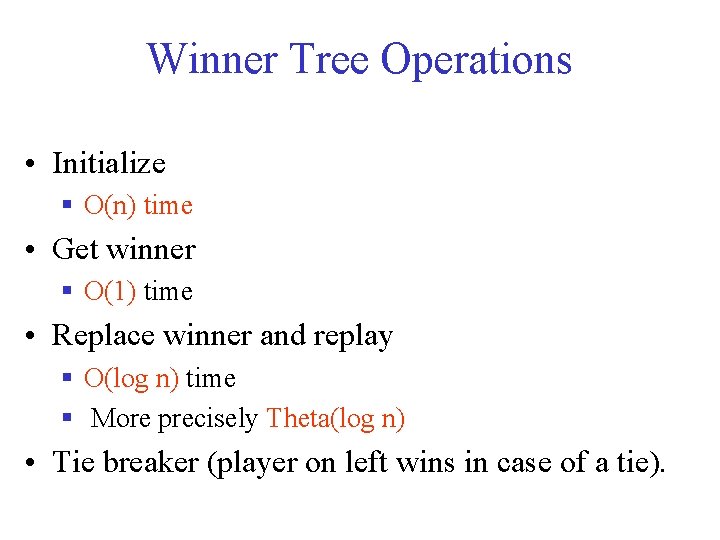 Winner Tree Operations

• Initialize
  ▪ O(n) time
• Get winner
  ▪ O(1) time
• Replace winner and replay
  ▪ O(log n) time
  ▪ More precisely Theta(log n)
• Tie breaker (player on left wins in case of a tie).